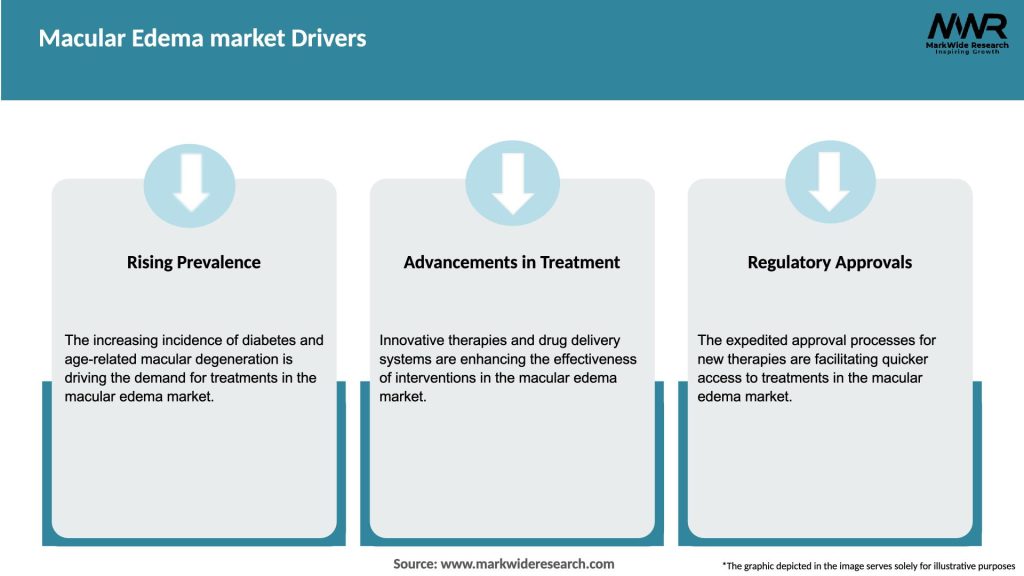 Macular Edema market Drivers

MWR
MarkWide Research
Inspiring Growth

Rising Prevalence

The increasing incidence of diabetes and age-related macular degeneration is driving the demand for treatments in the macular edema market.

Advancements in Treatment

Innovative therapies and drug delivery systems are enhancing the effectiveness of interventions in the macular edema market.

Regulatory Approvals

The expedited approval processes for new therapies are facilitating quicker access to treatments in the macular edema market.

Source: www.markwideresearch.com

*The graphic depicted in the image serves solely for illustrative purposes